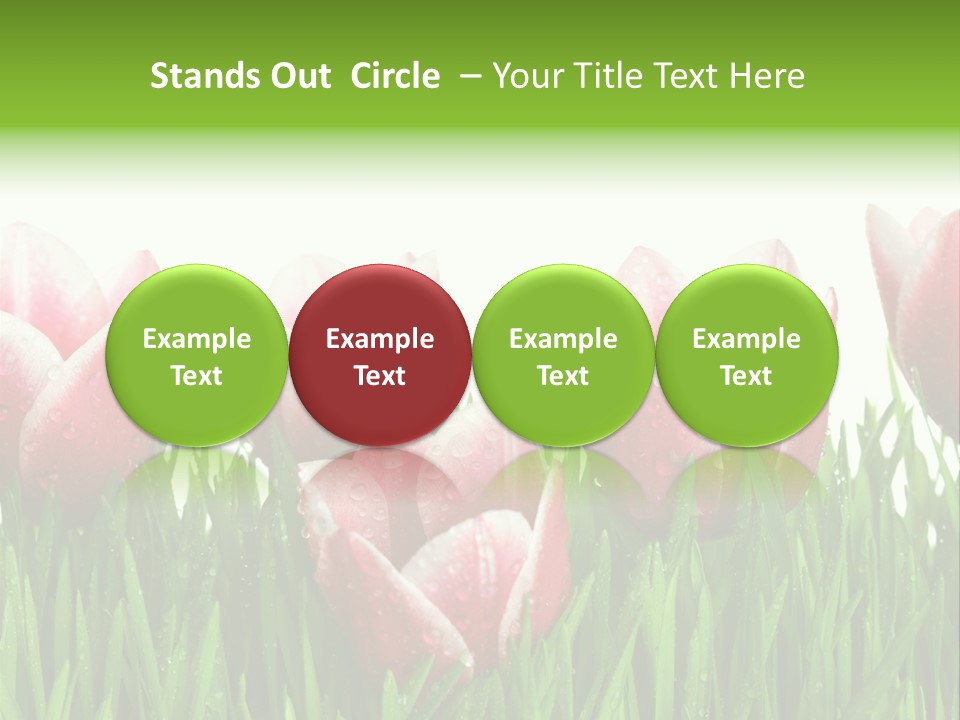 Stands Out Circle – Your Title Text Here

Example Text

Example Text

Example Text

Example Text